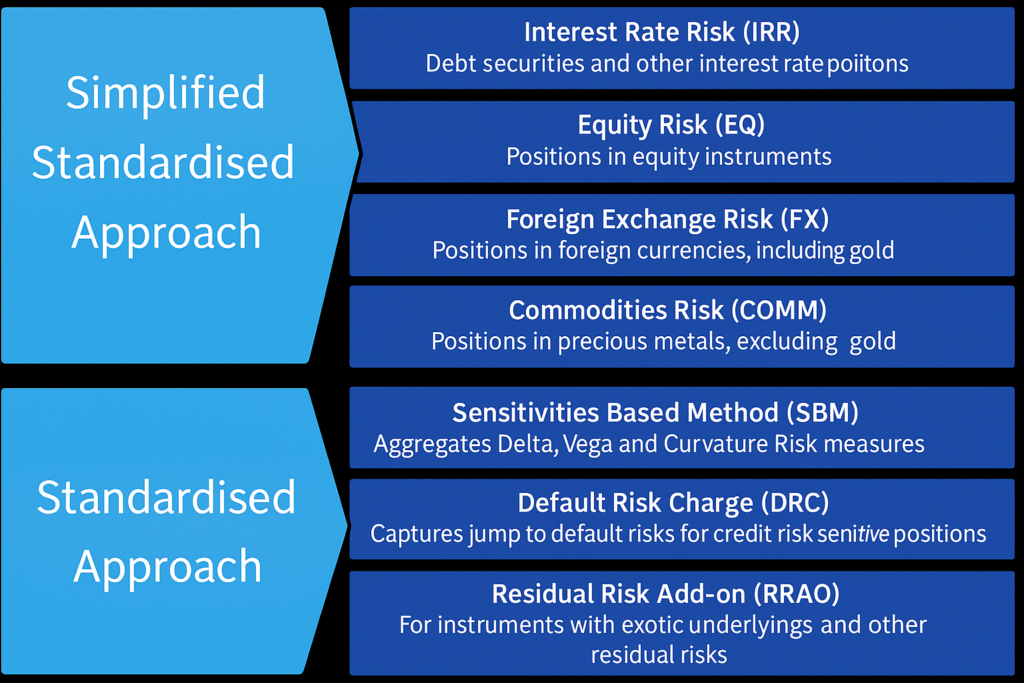 Simplified Standardised Approach

Interest Rate Risk (IRR)
Debt securities and other interest rate poiitons

Equity Risk (EQ)
Positions in equity instruments

Foreign Exchange Risk (FX)
Positions in foreign currencies, including gold

Commodities Risk (COMM)
Positions in precious metals, excluding gold

Standardised Approach

Sensitivities Based Method (SBM)
Aggregates Delta, Vega and Curvature Risk measures

Default Risk Charge (DRC)
Captures jump to default risks for credit risk senitive positions

Residual Risk Add-on (RRAO)
For instruments with exotic underlyings and other residual risks